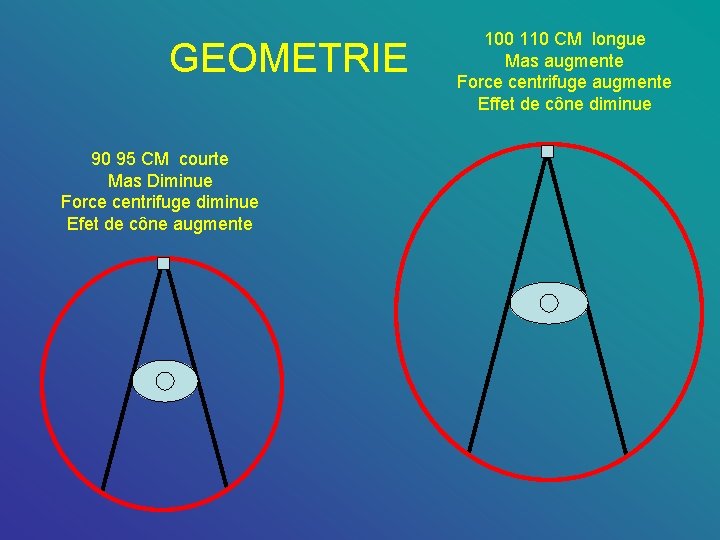 GEOMETRIE

100 110 CM longue
Mas augmente
Force centrifuge augmente
Effet de cône diminue

90 95 CM courte
Mas Diminue
Force centrifuge diminue
Efet de cône augmente